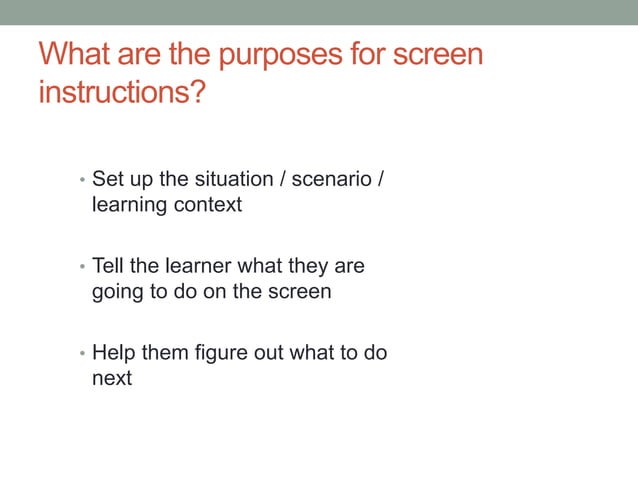 What are the purposes for screen instructions?

• Set up the situation / scenario / learning context

• Tell the learner what they are going to do on the screen

• Help them figure out what to do next